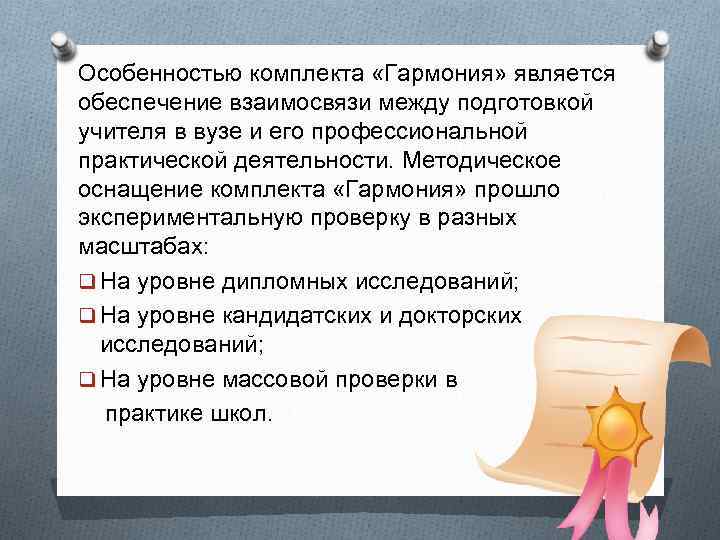 Особенностью комплекта «Гармония» является обеспечение взаимосвязи между подготовкой учителя в вузе и его профессиональной практической деятельности. Методическое оснащение комплекта «Гармония» прошло экспериментальную проверку в разных масштабах:

❑ На уровне дипломных исследований;

❑ На уровне кандидатских и докторских исследований;

❑ На уровне массовой проверки в практике школ.